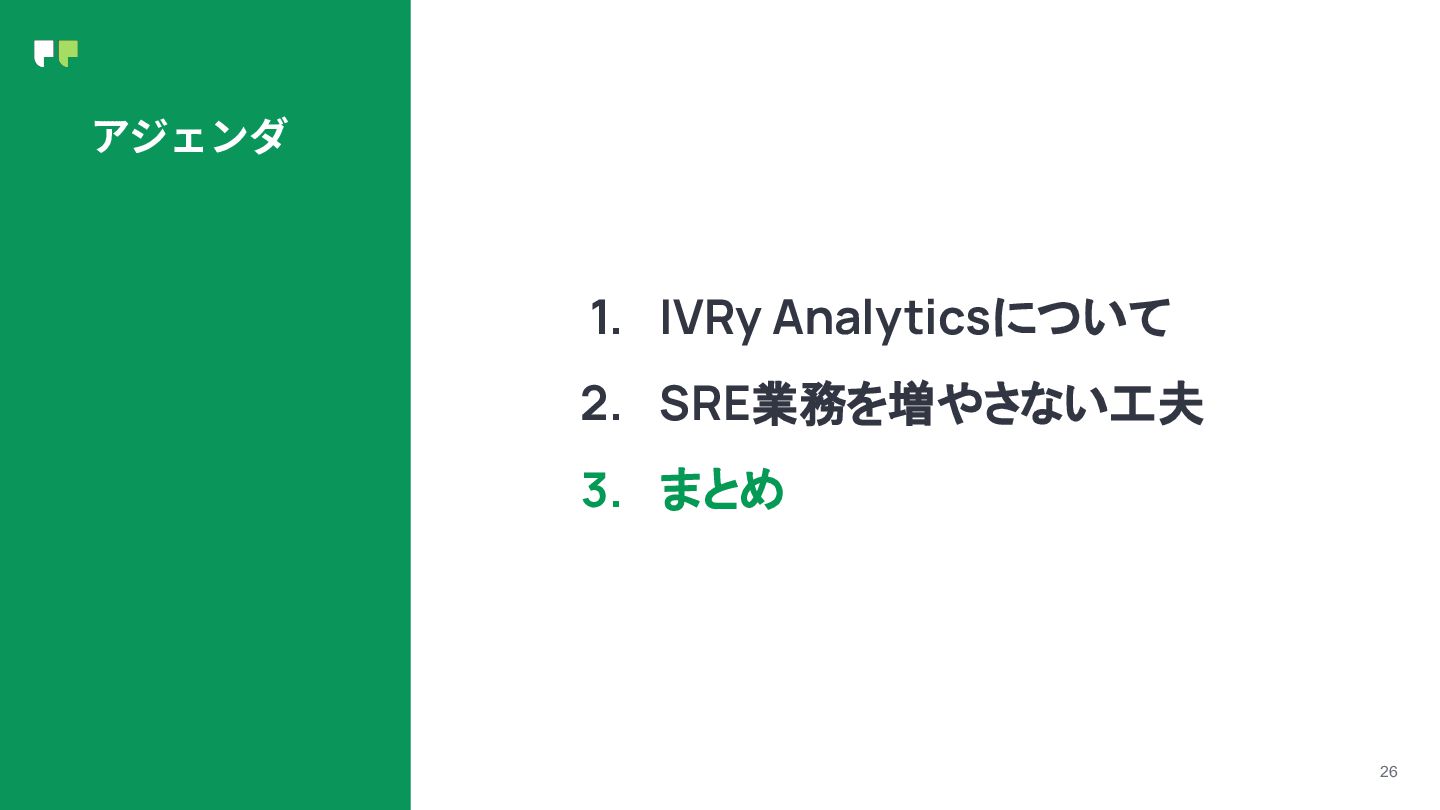 アジェンダ

1. IVRy Analyticsについて
2. SRE業務を増やさない工夫
3. まとめ

26